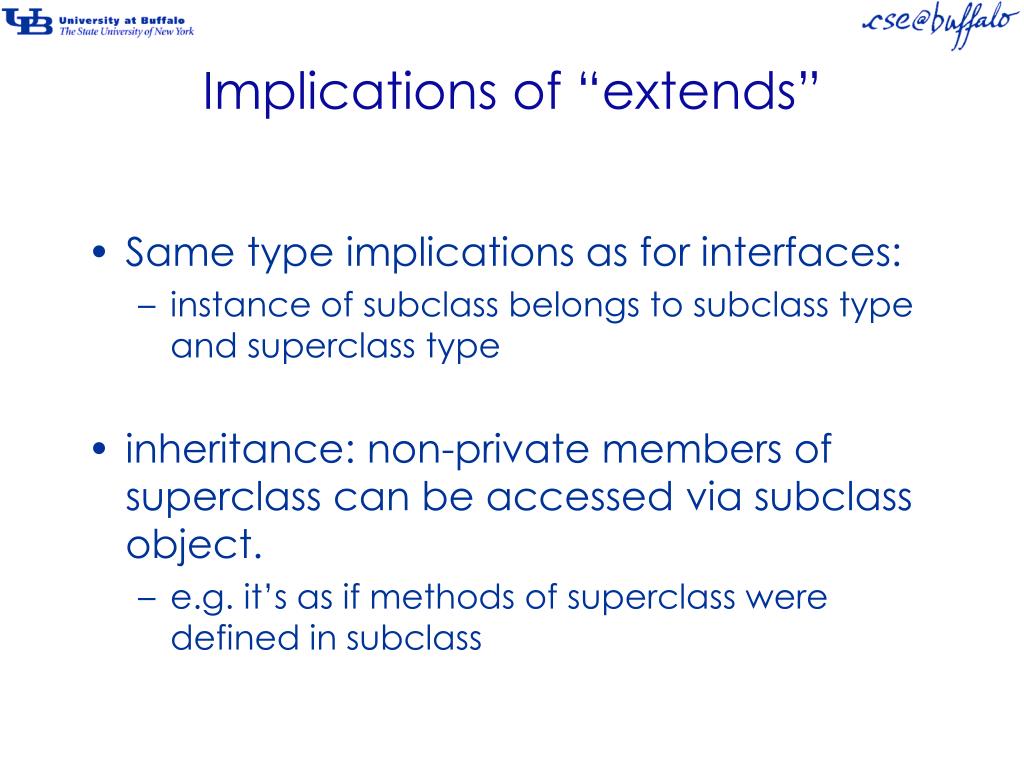 UB University at Buffalo
The State University of New York

cse@buffalo

Implications of “extends”

• Same type implications as for interfaces:
– instance of subclass belongs to subclass type and superclass type

• inheritance: non-private members of superclass can be accessed via subclass object.
– e.g. it’s as if methods of superclass were defined in subclass